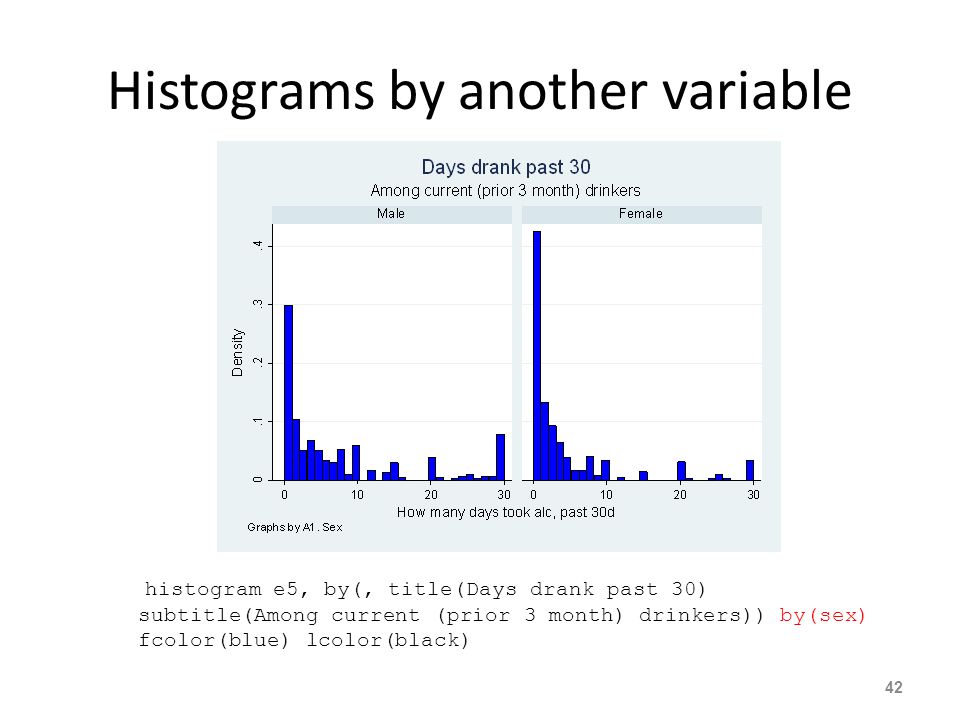 Histograms by another variable

Days drank past 30
Among current (prior 3 month) drinkers

Male

Female

Density

0

.1

.2

.3

.4

0 10 20 30

0 10 20 30

How many days took alc, past 30d

Graphs by A1. Sex

histogram e5, by(, title(Days drank past 30) subtitle(Among current (prior 3 month) drinkers)) by(sex) fcolor(blue) lcolor(black)

42